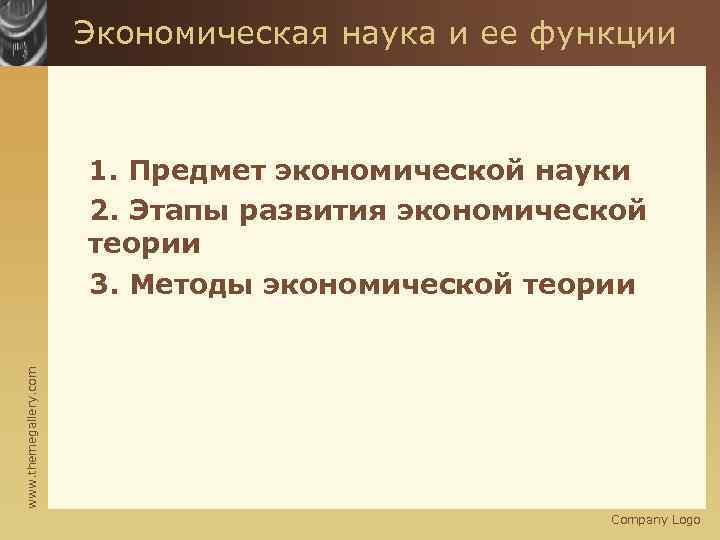 Экономическая наука и ее функции

1. Предмет экономической науки

2. Этапы развития экономической теории

3. Методы экономической теории

www.themegallery.com

Company Logo